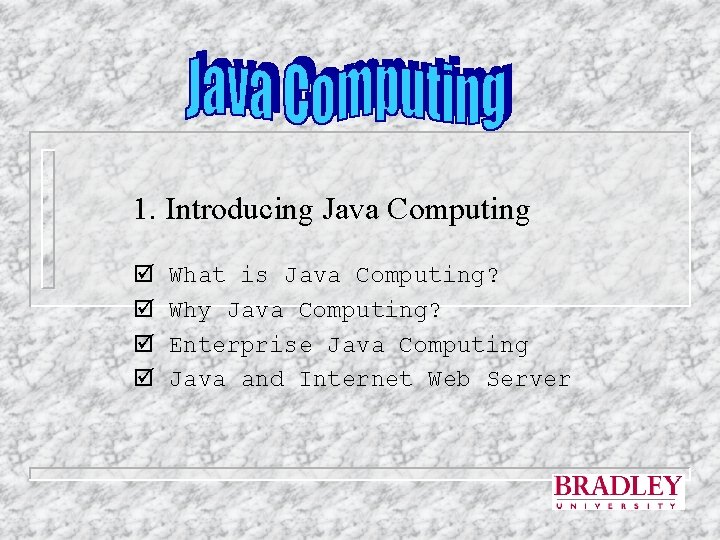 Java Computing

1. Introducing Java Computing

☑ What is Java Computing?
☑ Why Java Computing?
☑ Enterprise Java Computing
☑ Java and Internet Web Server

BRADLEY
UNIVERSITY